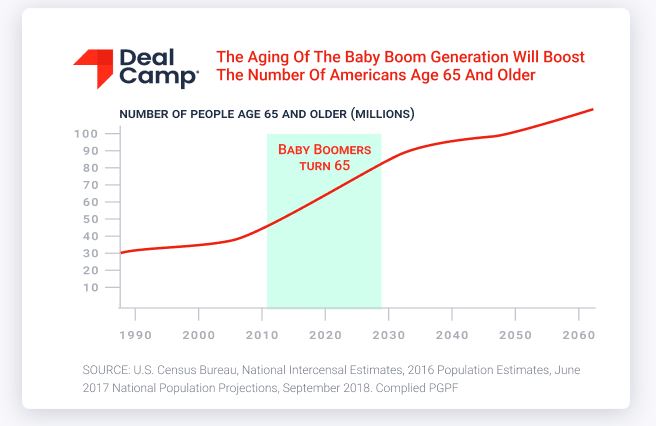 Deal Camp

The Aging Of The Baby Boom Generation Will Boost The Number Of Americans Age 65 And Older

NUMBER OF PEOPLE AGE 65 AND OLDER (MILLIONS)

100
90
80
70
60
50
40
30
20
10

BABY BOOMERS TURN 65

1990 2000 2010 2020 2030 2040 2050 2060

SOURCE: U.S. Census Bureau, National Intercensal Estimates, 2016 Population Estimates, June 2017 National Population Projections, September 2018. Complied PGPF